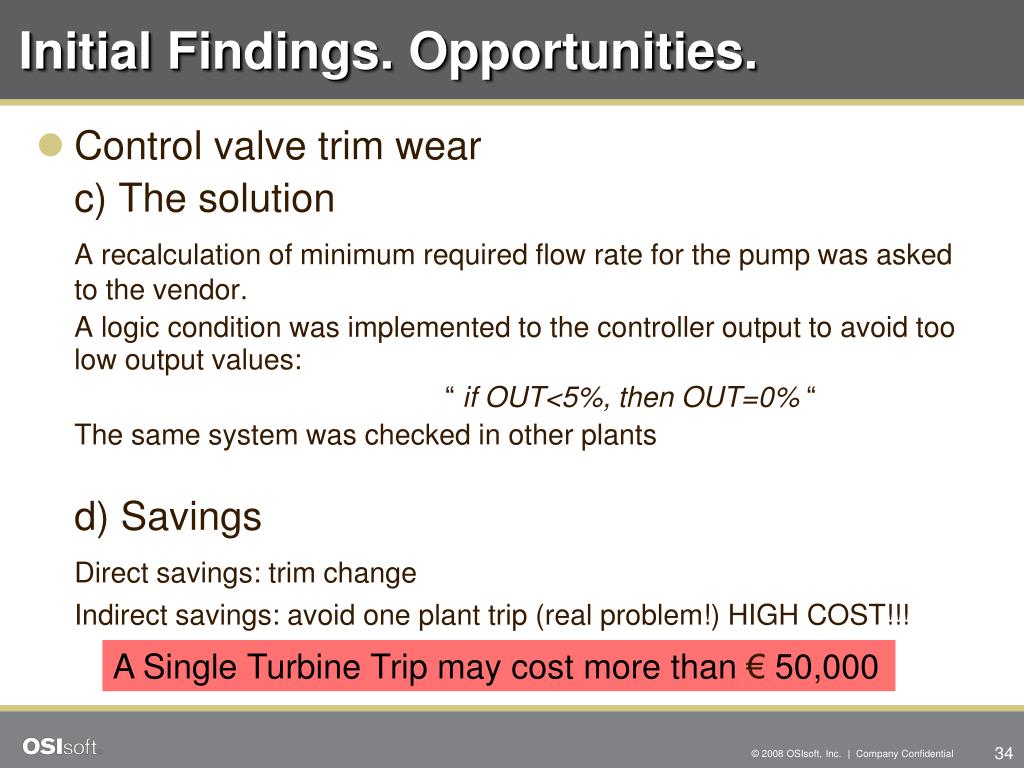 Initial Findings. Opportunities.

Control valve trim wear

c) The solution

A recalculation of minimum required flow rate for the pump was asked to the vendor.

A logic condition was implemented to the controller output to avoid too low output values:

“ if OUT<5%, then OUT=0% “

The same system was checked in other plants

d) Savings

Direct savings: trim change

Indirect savings: avoid one plant trip (real problem!) HIGH COST!!!

A Single Turbine Trip may cost more than € 50,000

OSIsoft.

© 2008 OSIsoft, Inc. | Company Confidential

34